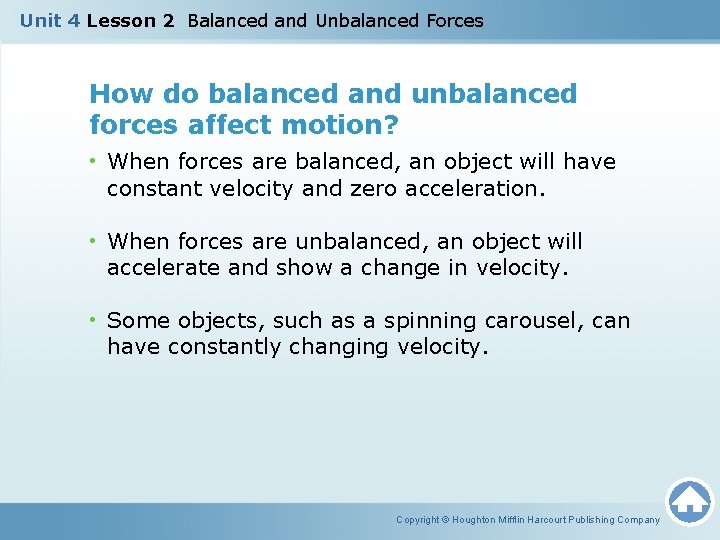 Unit 4 Lesson 2 Balanced and Unbalanced Forces

How do balanced and unbalanced forces affect motion?

• When forces are balanced, an object will have constant velocity and zero acceleration.

• When forces are unbalanced, an object will accelerate and show a change in velocity.

• Some objects, such as a spinning carousel, can have constantly changing velocity.

Copyright © Houghton Mifflin Harcourt Publishing Company